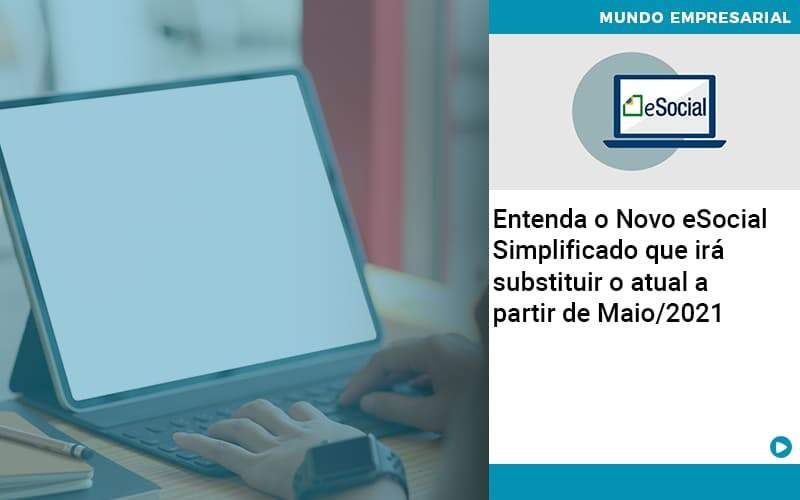 MUNDO EMPRESARIAL

eSocial

Entenda o Novo eSocial Simplificado que irá substituir o atual a partir de Maio/2021